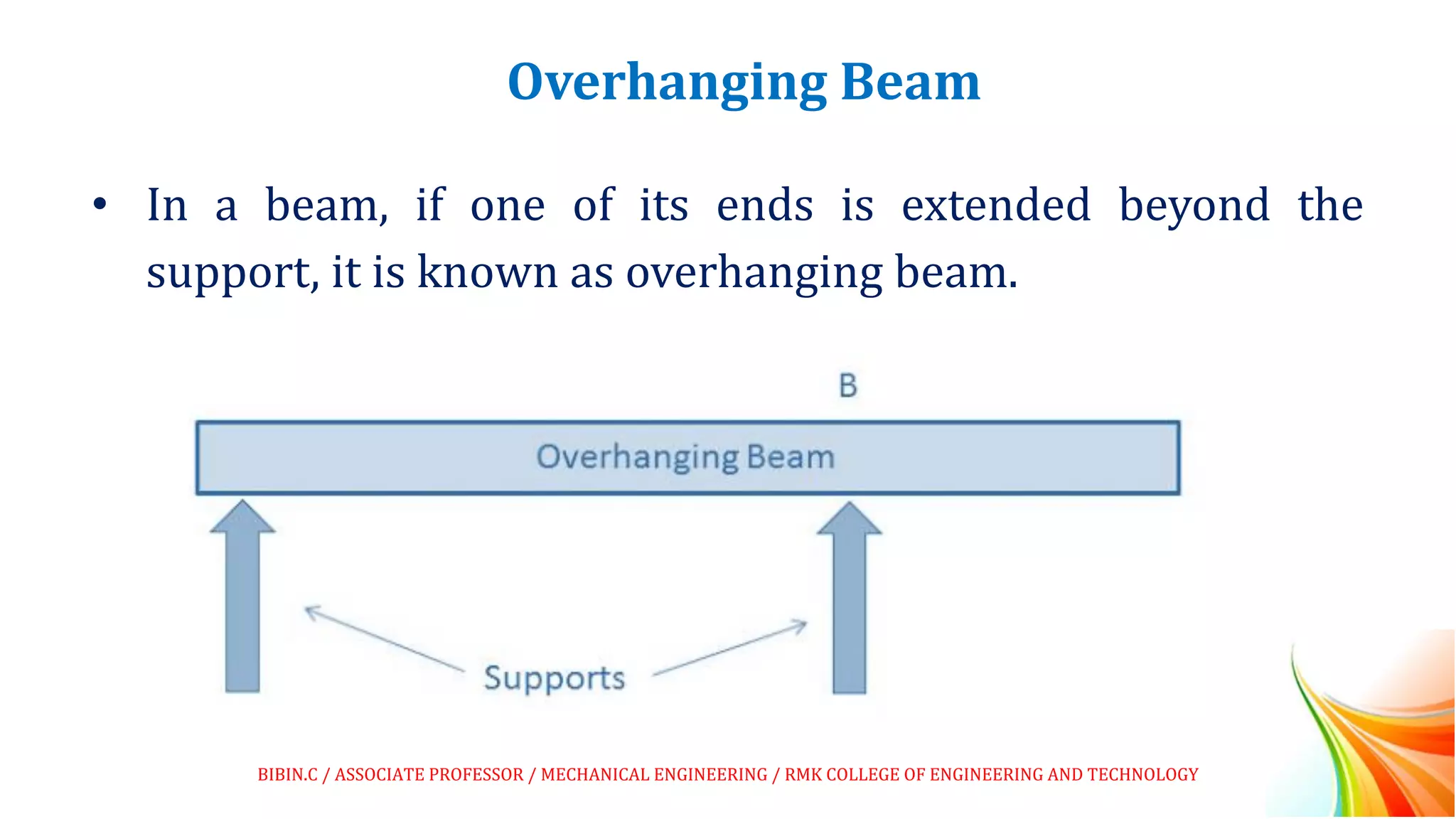 Overhanging Beam

• In a beam, if one of its ends is extended beyond the support, it is known as overhanging beam.

B

Overhanging Beam

Supports

BIBIN.C / ASSOCIATE PROFESSOR / MECHANICAL ENGINEERING / RMK COLLEGE OF ENGINEERING AND TECHNOLOGY